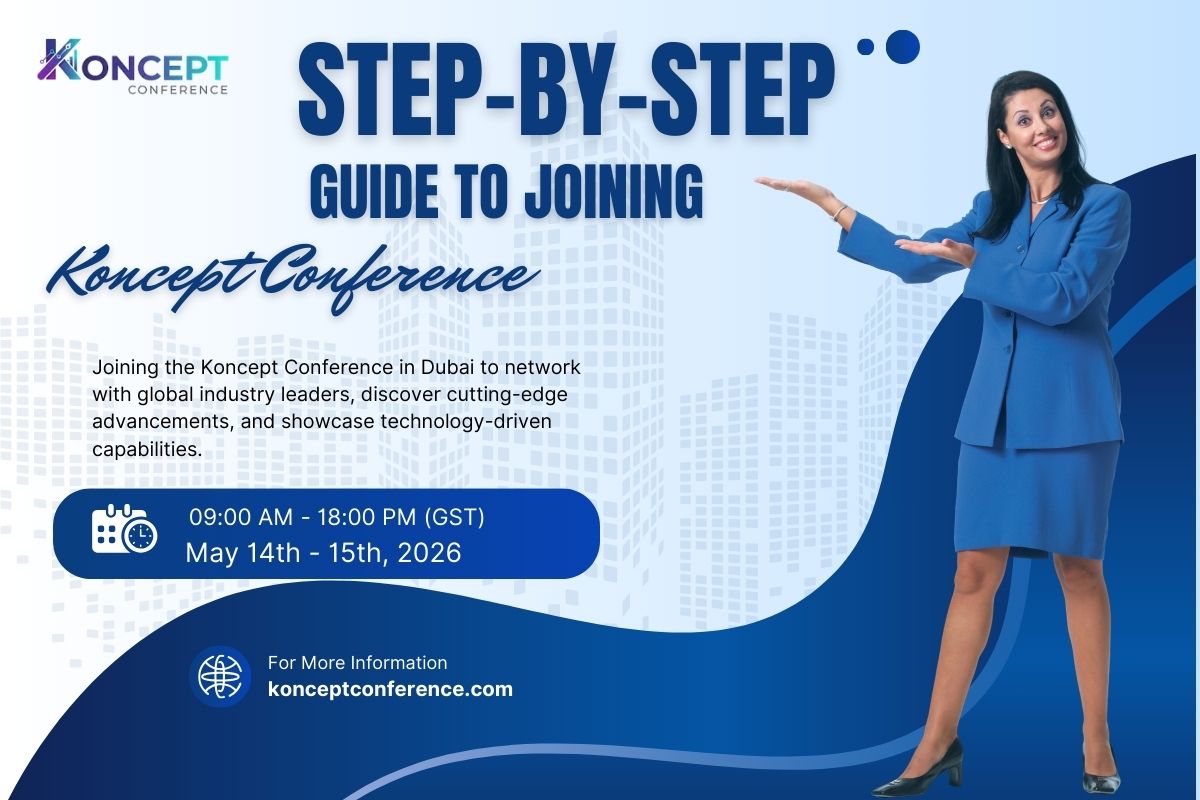 KONCEPT
CONFERENCE

STEP-BY-STEP
GUIDE TO JOINING
Koncept Conference

Joining the Koncept Conference in Dubai to network with global industry leaders, discover cutting-edge advancements, and showcase technology-driven capabilities.

09:00 AM - 18:00 PM (GST)
May 14th - 15th, 2026

For More Information
konceptconference.com